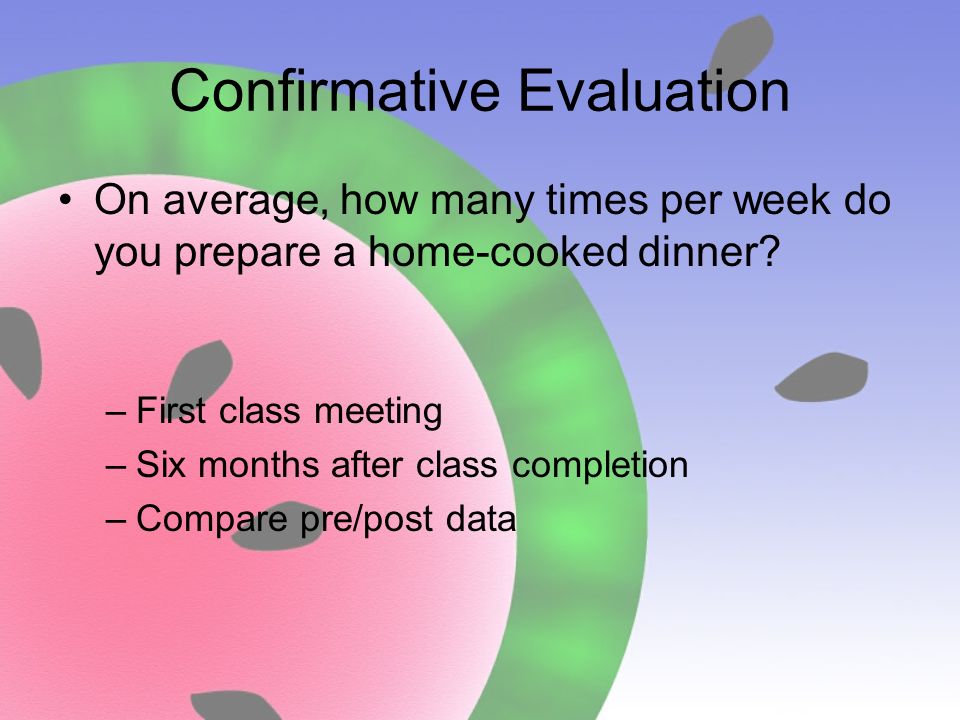 Confirmative Evaluation

• On average, how many times per week do you prepare a home-cooked dinner?

– First class meeting
– Six months after class completion
– Compare pre/post data